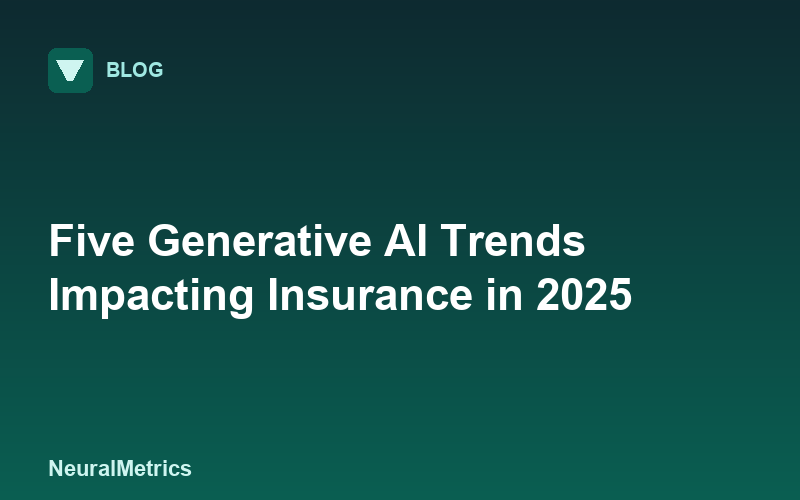 BLOG

Five Generative AI Trends Impacting Insurance in 2025

NeuralMetrics